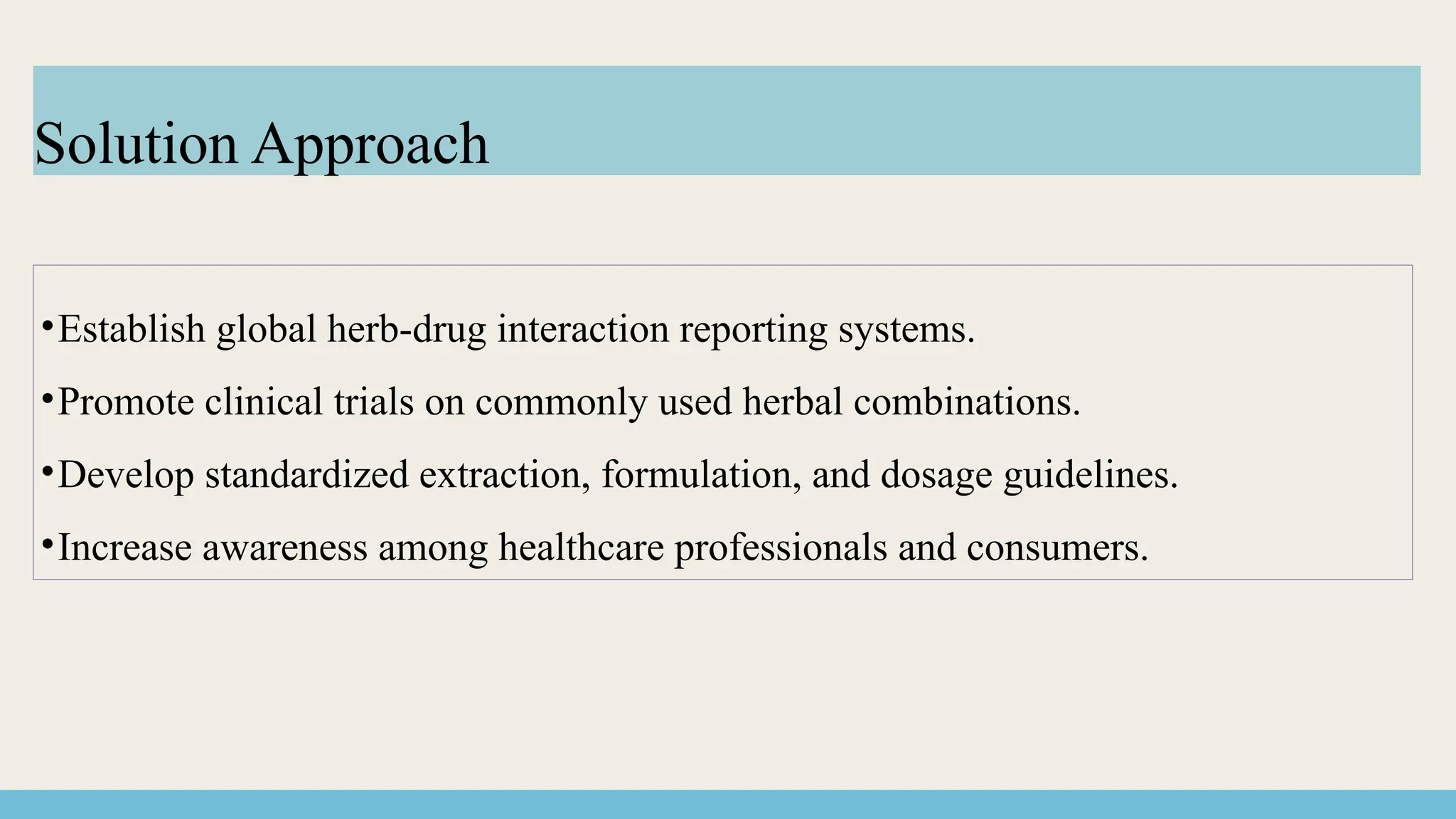 Solution Approach

•Establish global herb-drug interaction reporting systems.

•Promote clinical trials on commonly used herbal combinations.

•Develop standardized extraction, formulation, and dosage guidelines.

•Increase awareness among healthcare professionals and consumers.